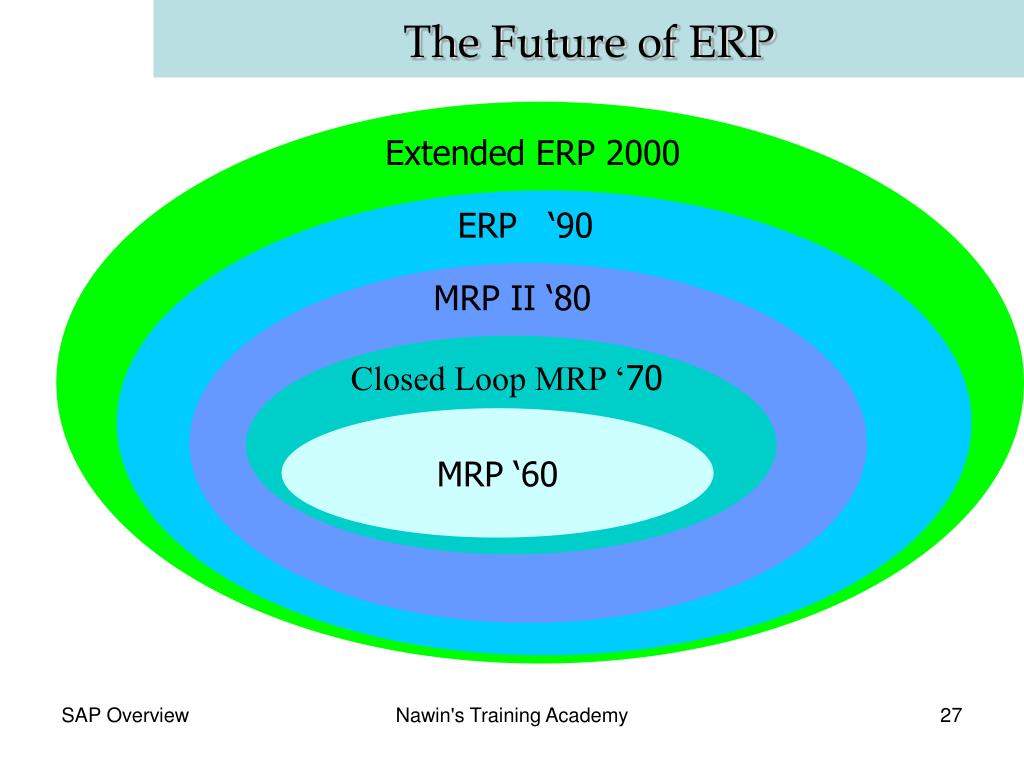 The Future of ERP

Extended ERP 2000

ERP ‘90

MRP II ‘80

Closed Loop MRP ‘70

MRP ‘60

SAP Overview

Nawin's Training Academy

27